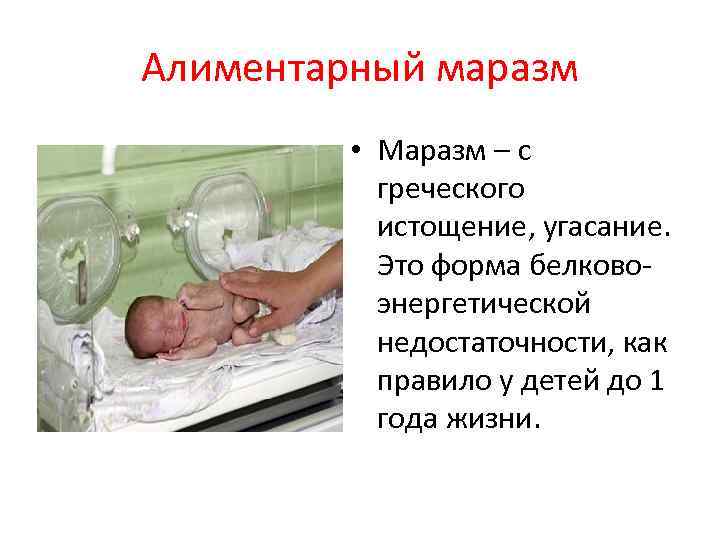 Алиментарный маразм

• Маразм – с греческого истощение, угасание. Это форма белково-энергетической недостаточности, как правило у детей до 1 года жизни.